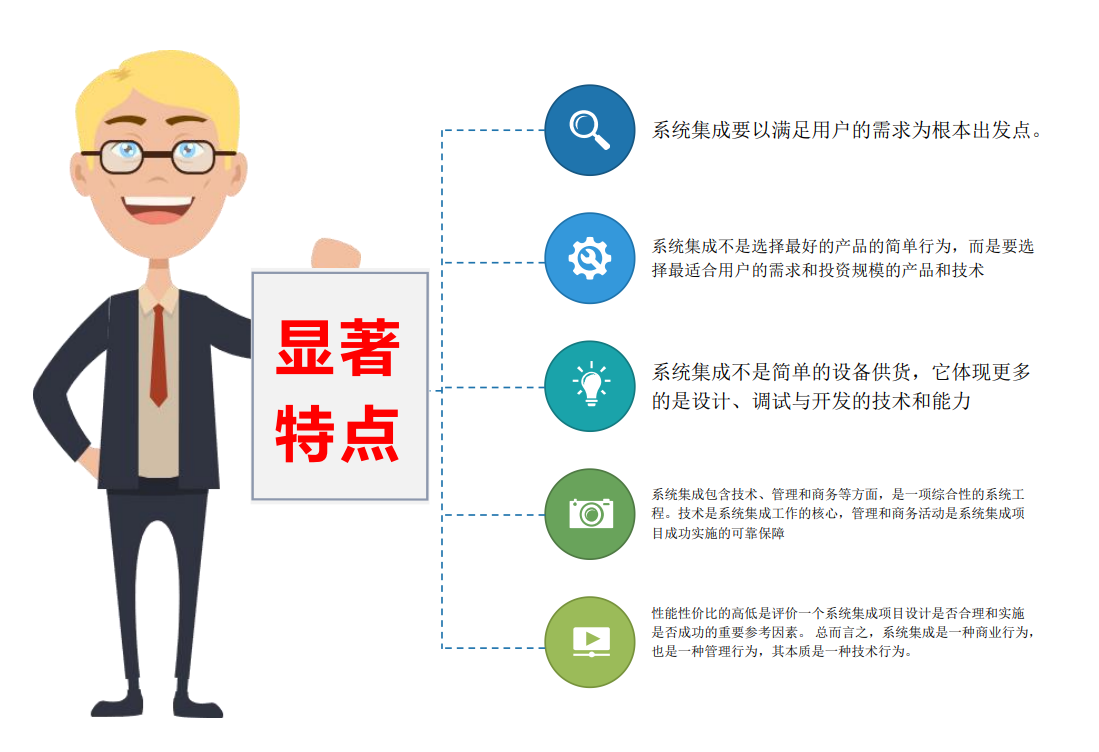 显著特点

系统集成要以满足用户的需求为根本出发点。

系统集成不是选择最好的产品的简单行为，而是要选择最适合用户的需求和投资规模的产品和技术

系统集成不是简单的设备供货，它体现更多的是设计、调试与开发的技术和能力

系统集成包含技术、管理和商务等方面，是一项综合性的系统工程。技术是系统集成工作的核心，管理和商务活动是系统集成项目成功实施的可靠保障

性能性价比的高低是评价一个系统集成项目设计是否合理和实施是否成功的重要参考因素。 总而言之，系统集成是一种商业行为，也是一种管理行为，其本质是一种技术行为。